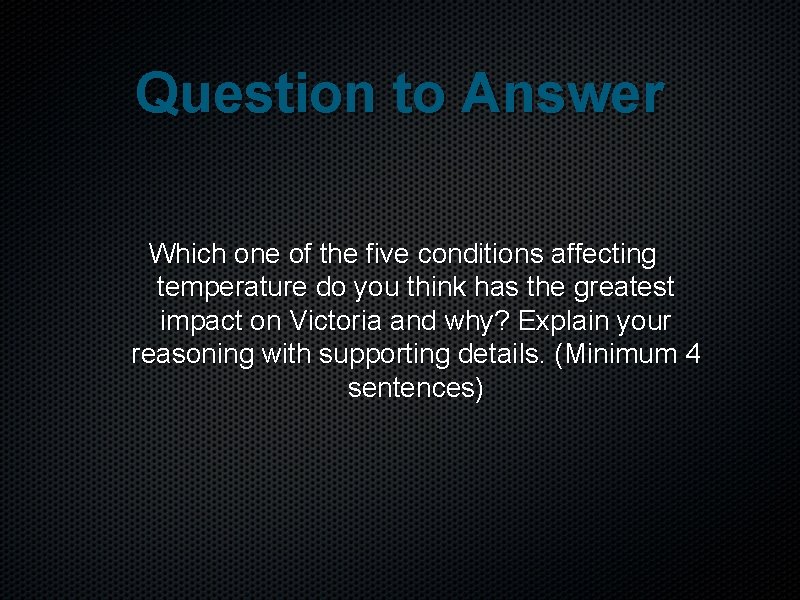 Question to Answer

Which one of the five conditions affecting temperature do you think has the greatest impact on Victoria and why? Explain your reasoning with supporting details. (Minimum 4 sentences)